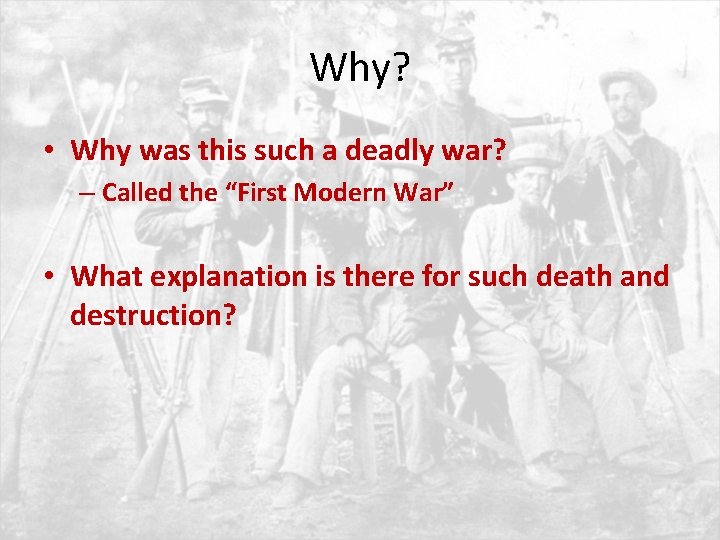 Why?

• Why was this such a deadly war?
– Called the “First Modern War”

• What explanation is there for such death and destruction?